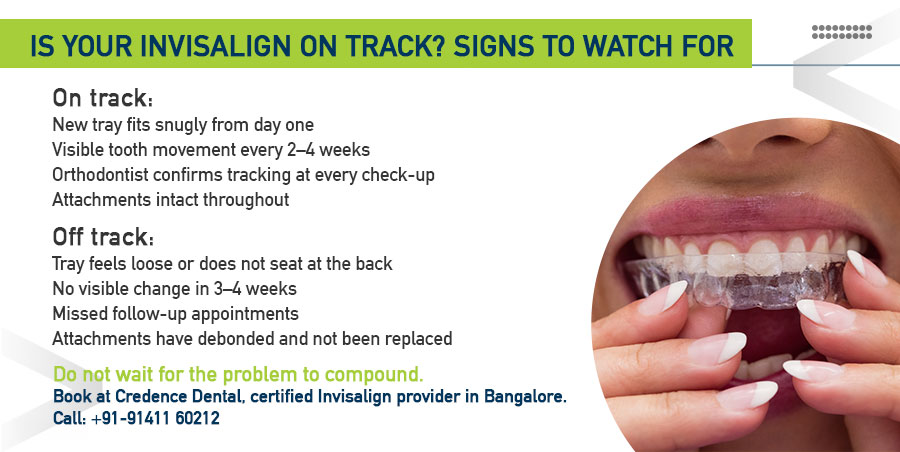 IS YOUR INVISALIGN ON TRACK? SIGNS TO WATCH FOR

On track:
New tray fits snugly from day one
Visible tooth movement every 2–4 weeks
Orthodontist confirms tracking at every check-up
Attachments intact throughout

Off track:
Tray feels loose or does not seat at the back
No visible change in 3–4 weeks
Missed follow-up appointments
Attachments have debonded and not been replaced

Do not wait for the problem to compound.
Book at Credence Dental, certified Invisalign provider in Bangalore.
Call: +91-91411 60212